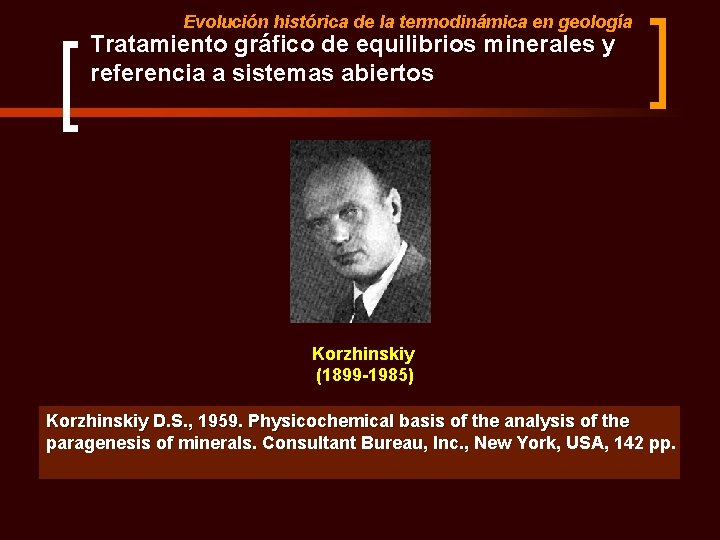 Evolución histórica de la termodinámica en geología

Tratamiento gráfico de equilibrios minerales y referencia a sistemas abiertos

Korzhinskiy
(1899-1985)

Korzhinskiy D.S., 1959. Physicochemical basis of the analysis of the paragenesis of minerals. Consultant Bureau, Inc., New York, USA, 142 pp.